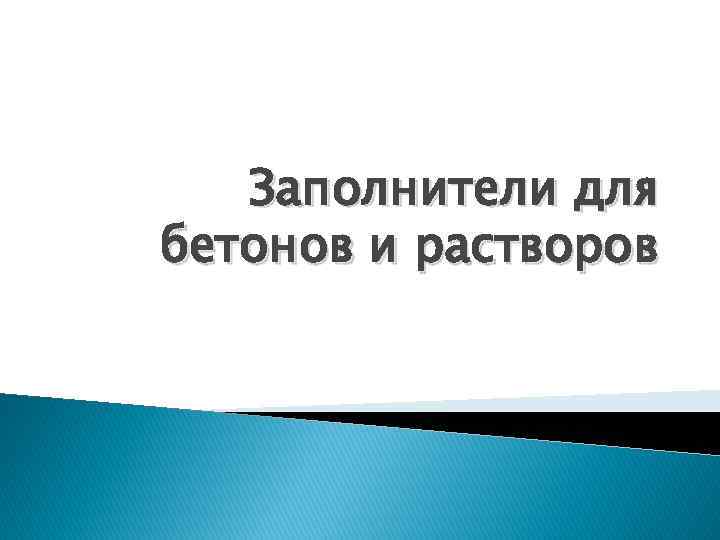 Заполнители для бетонов и растворов